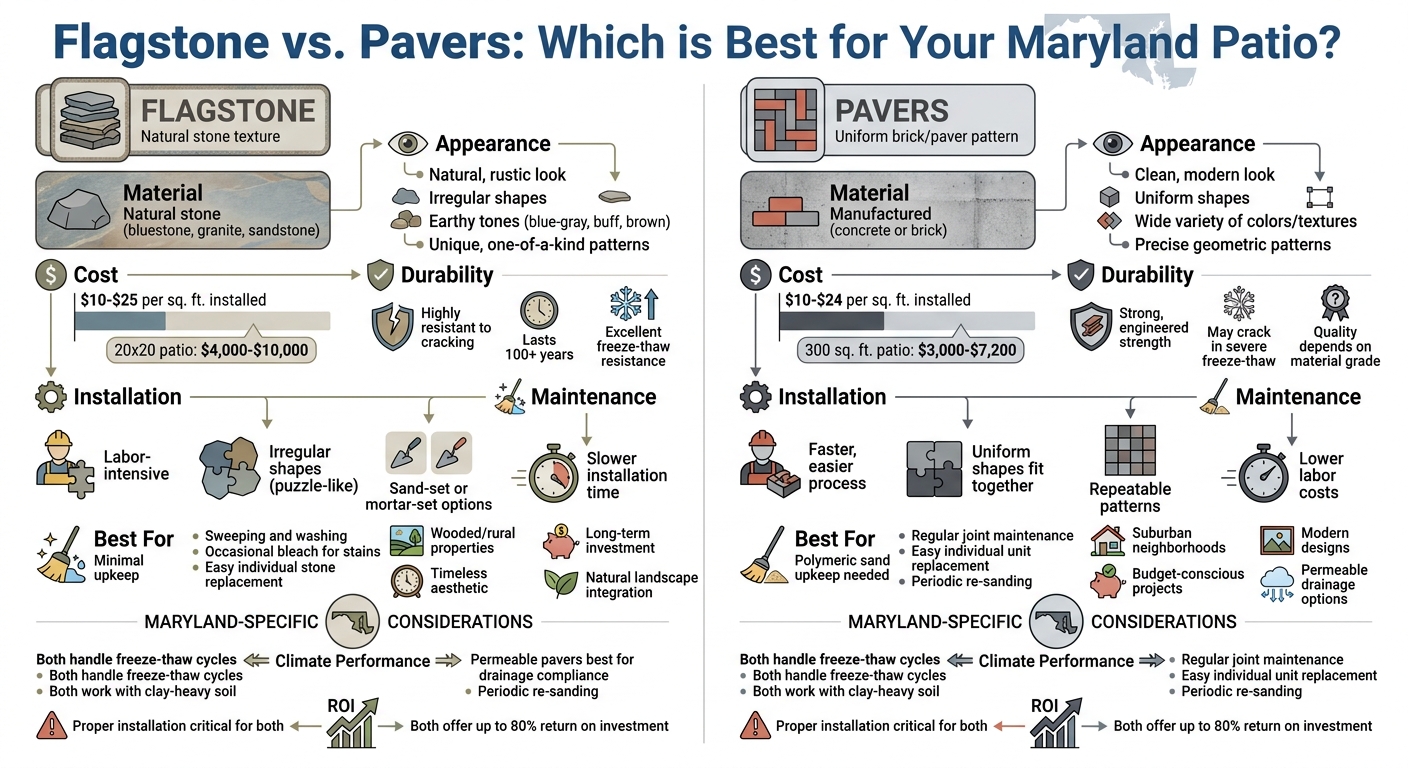 Flagstone vs. Pavers: Which is Best for Your Maryland Patio?

FLAGSTONE
Natural stone texture

Material
Natural stone
(bluestone, granite, sandstone)

Appearance
Natural, rustic look
Irregular shapes
Earthy tones (blue-gray, buff, brown)
Unique, one-of-a-kind patterns

Cost
$10-$25 per sq. ft. installed
20x20 patio: $4,000-$10,000

Durability
Highly resistant to cracking
Lasts 100+ years
Excellent freeze-thaw resistance

Installation
Labor-intensive
Irregular shapes (puzzle-like)
Sand-set or mortar-set options

Maintenance
Slower installation time

Best For
Minimal upkeep
Sweeping and washing
Occasional bleach for stains
Easy individual stone replacement
Wooded/rural properties
Timeless aesthetic
Long-term investment
Natural landscape integration

MARYLAND-SPECIFIC CONSIDERATIONS

Both handle freeze-thaw cycles
Both handle freeze-thaw cycles
Both work with clay-heavy soil
Climate Performance
Permeable pavers best for drainage compliance
Periodic re-sanding

Proper installation critical for both
ROI
Both offer up to 80% return on investment

PAVERS
Uniform brick/paver pattern

Material
Manufactured
(concrete or brick)

Appearance
Clean, modern look
Uniform shapes
Wide variety of colors/textures
Precise geometric patterns

Cost
$10-$24 per sq. ft. installed
300 sq. ft. patio: $3,000-$7,200

Durability
Strong, engineered strength
May crack in severe freeze-thaw
Quality depends on material grade

Installation
Faster, easier process
Uniform shapes fit together
Repeatable patterns

Maintenance
Lower labor costs

Best For
Polymeric sand upkeep needed
Regular joint maintenance
Easy individual unit replacement
Periodic re-sanding
Suburban neighborhoods
Budget-conscious projects
Modern designs
Permeable drainage options

MARYLAND-SPECIFIC CONSIDERATIONS

Both handle freeze-thaw cycles
Both handle freeze-thaw cycles
Both work with clay-heavy soil
Climate Performance
Regular joint maintenance
Easy individual unit replacement
Periodic re-sanding

Proper installation critical for both
ROI
Both offer up to 80% return on investment